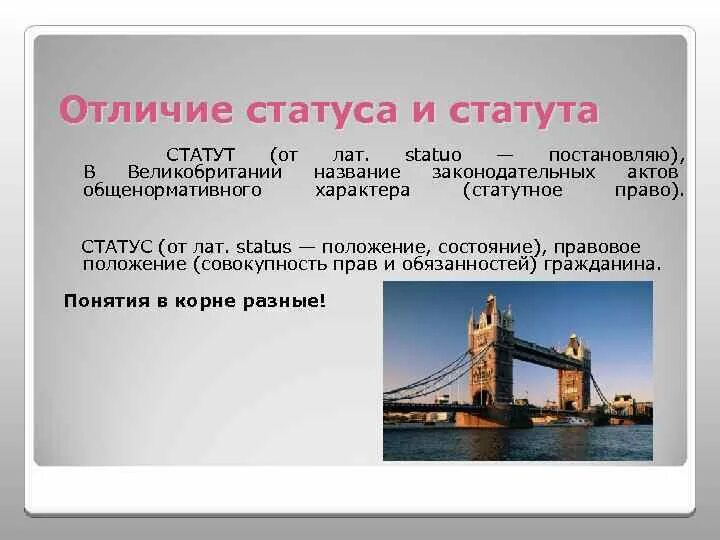 Отличие статуса и статута

СТАТУТ (от лат. statuo — постановляю), В Великобритании название законодательных актов общенормативного характера (статутное право).

СТАТУС (от лат. status — положение, состояние), правовое положение (совокупность прав и обязанностей) гражданина.

Понятия в корне разные!